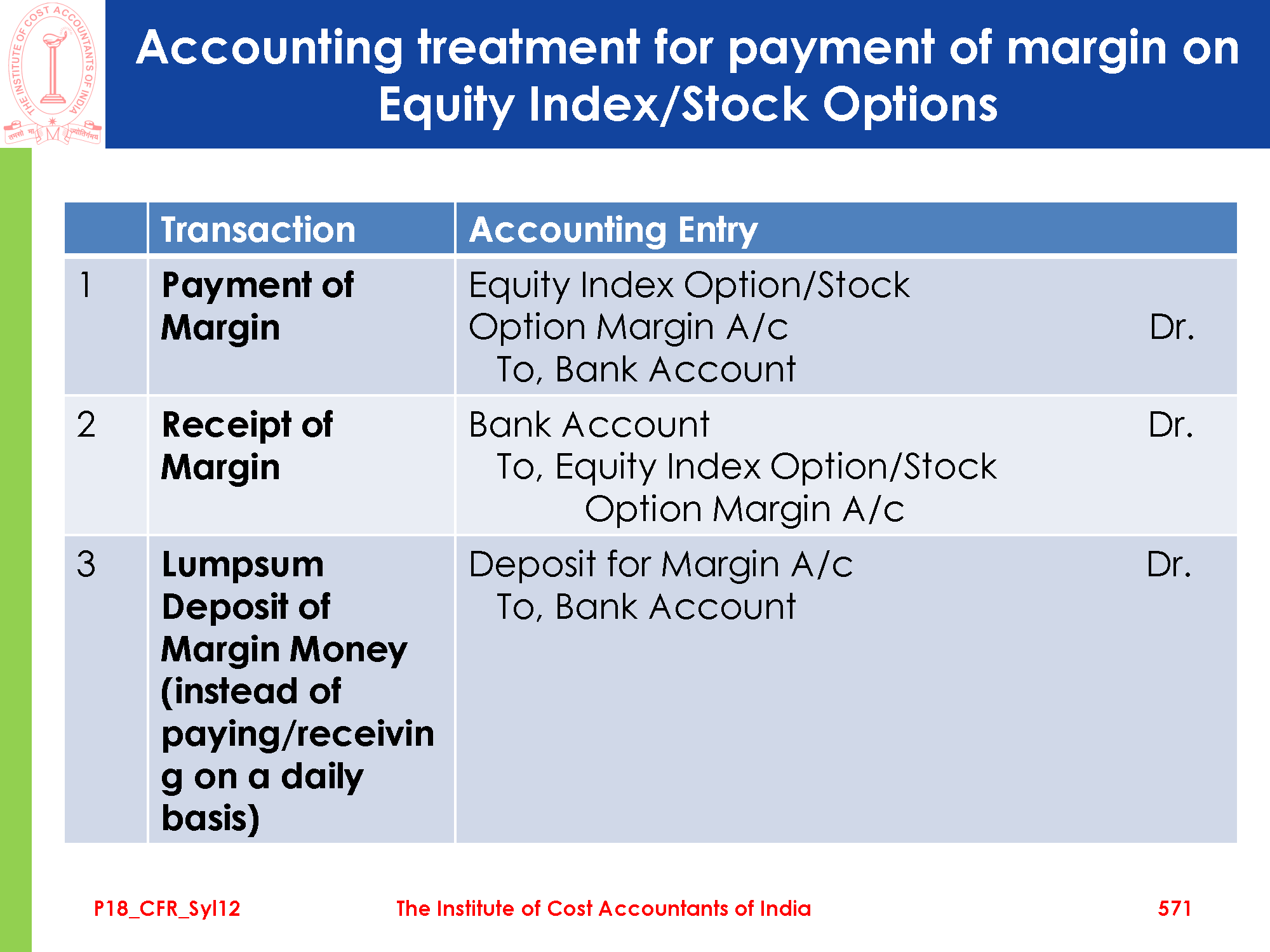 THE INSTITUTE OF COST ACCOUNTANTS OF INDIA
तमसो मा ज्योतिर्गमय

Accounting treatment for payment of margin on Equity Index/Stock Options

| | Transaction | Accounting Entry |
|---|---|---|
| 1 | Payment of Margin | Equity Index Option/Stock Option Margin A/c Dr. To, Bank Account |
| 2 | Receipt of Margin | Bank Account Dr. To, Equity Index Option/Stock Option Margin A/c |
| 3 | Lumpsum Deposit of Margin Money (instead of paying/receiving on a daily basis) | Deposit for Margin A/c Dr. To, Bank Account |

P18_CFR_Syl12 The Institute of Cost Accountants of India 571